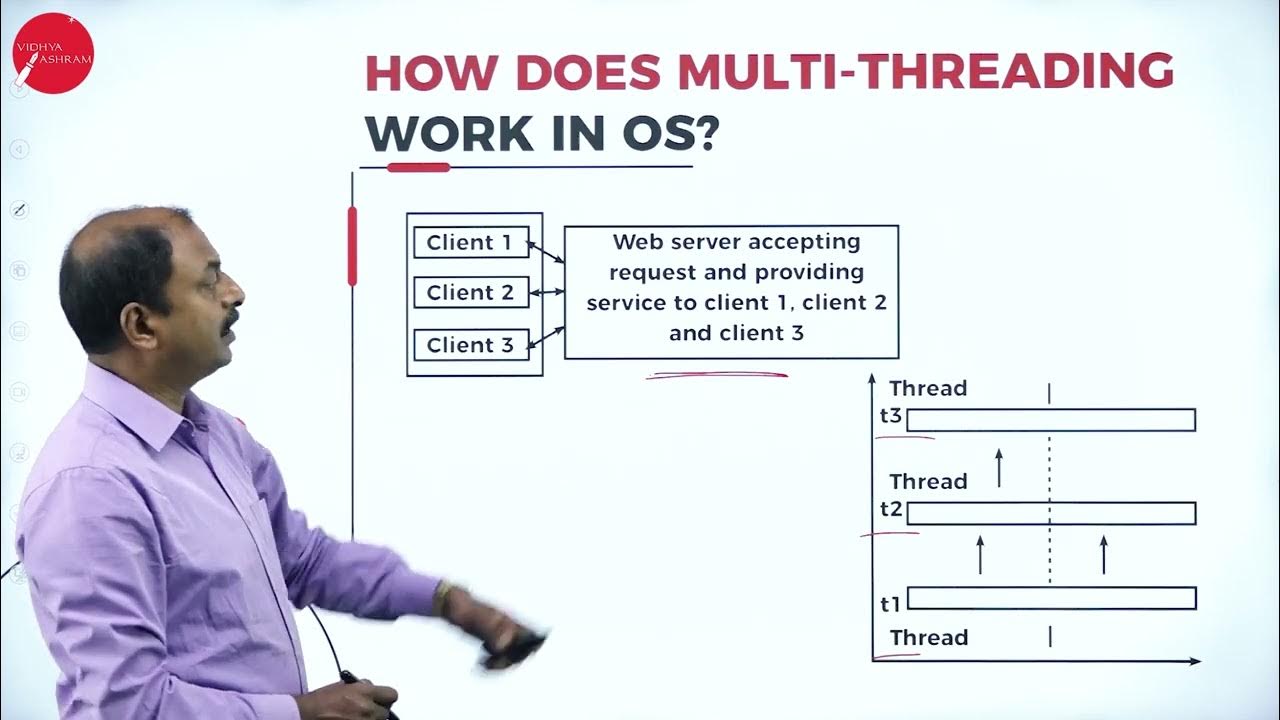 VIDHYA ASHRAM

HOW DOES MULTI-THREADING WORK IN OS?

Client 1
Client 2
Client 3

Web server accepting request and providing service to client 1, client 2 and client 3

Thread
t3
Thread
t2
t1
Thread